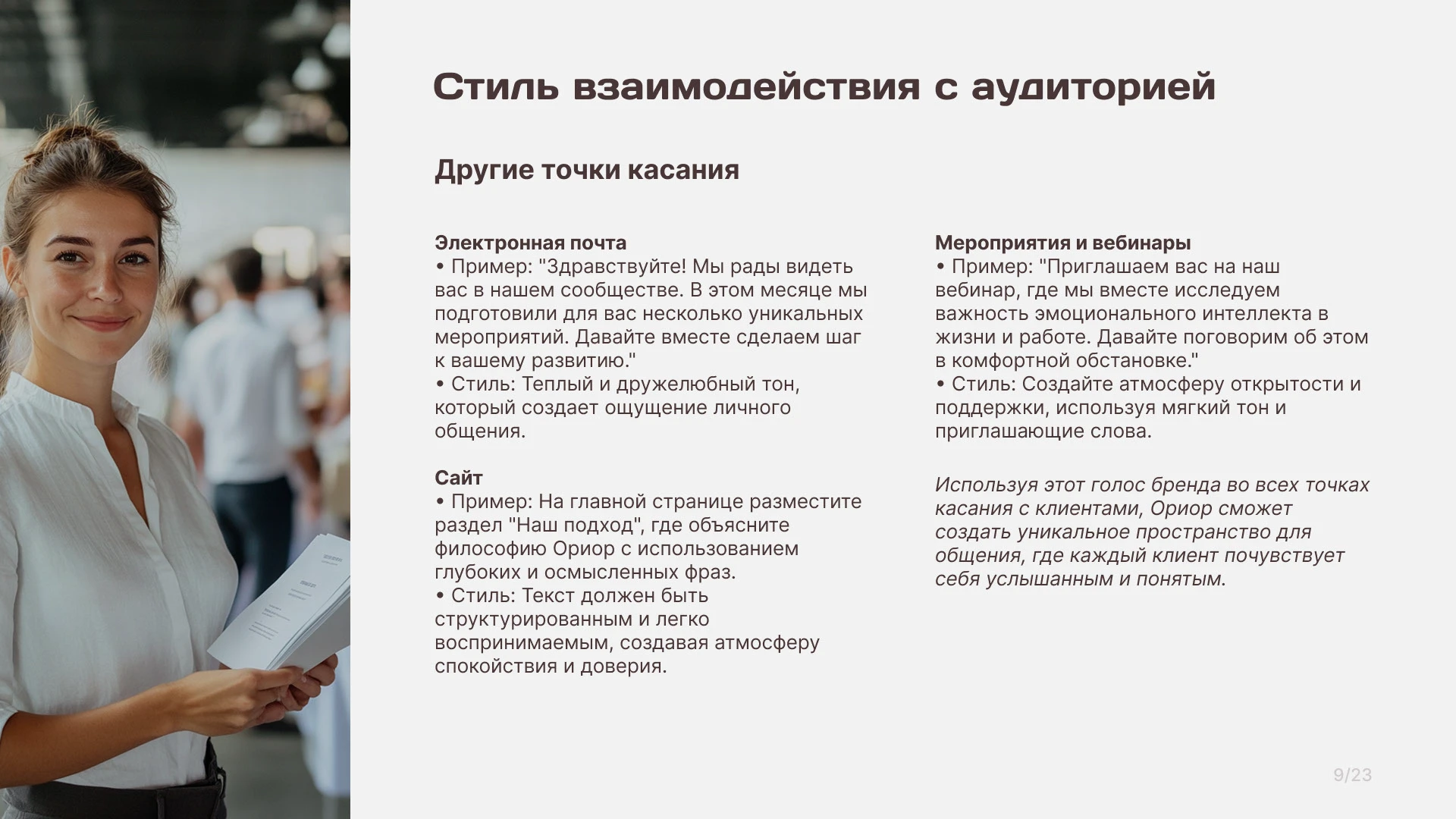 Стиль взаимодействия с аудиторией

Другие точки касания

Электронная почта
• Пример: "Здравствуйте! Мы рады видеть вас в нашем сообществе. В этом месяце мы подготовили для вас несколько уникальных мероприятий. Давайте вместе сделаем шаг к вашему развитию."
• Стиль: Теплый и дружелюбный тон, который создает ощущение личного общения.

Сайт
• Пример: На главной странице разместите раздел "Наш подход", где объясните философию Ориор с использованием глубоких и осмысленных фраз.
• Стиль: Текст должен быть структурированным и легко воспринимаемым, создавая атмосферу спокойствия и доверия.

Мероприятия и вебинары
• Пример: "Приглашаем вас на наш вебинар, где мы вместе исследуем важность эмоционального интеллекта в жизни и работе. Давайте поговорим об этом в комфортной обстановке."
• Стиль: Создайте атмосферу открытости и поддержки, используя мягкий тон и приглашающие слова.

Используя этот голос бренда во всех точках касания с клиентами, Ориор сможет создать уникальное пространство для общения, где каждый клиент почувствует себя услышанным и понятым.

9/23